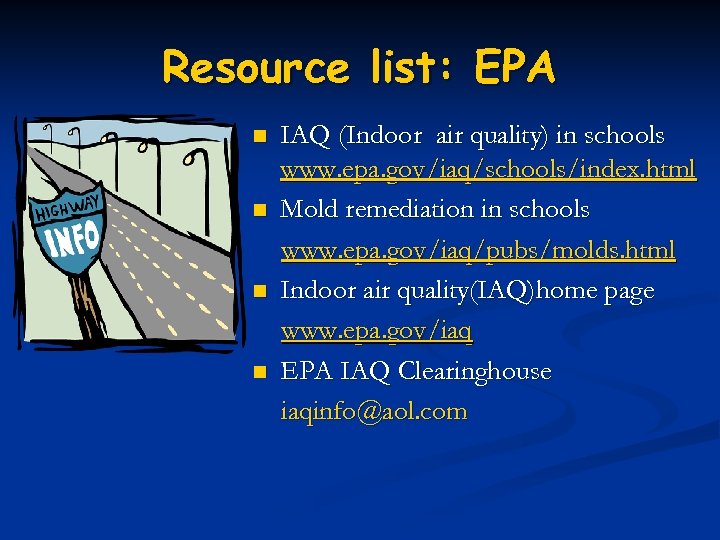 Resource list: EPA

HIGHWAY INFO

- IAQ (Indoor air quality) in schools www.epa.gov/iaq/schools/index.html
- Mold remediation in schools www.epa.gov/iaq/pubs/molds.html
- Indoor air quality(IAQ)home page www.epa.gov/iaq
- EPA IAQ Clearinghouse iaqinfo@aol.com